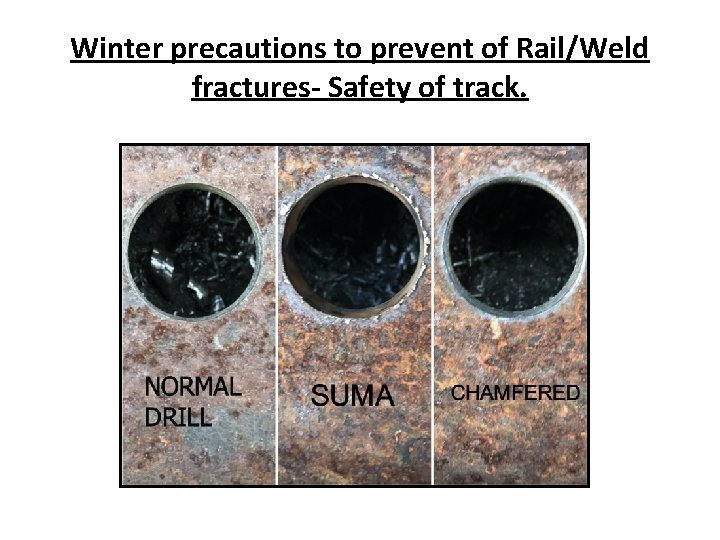 Winter precautions to prevent of Rail/Weld fractures- Safety of track.

NORMAL DRILL

SUMA

CHAMFERED